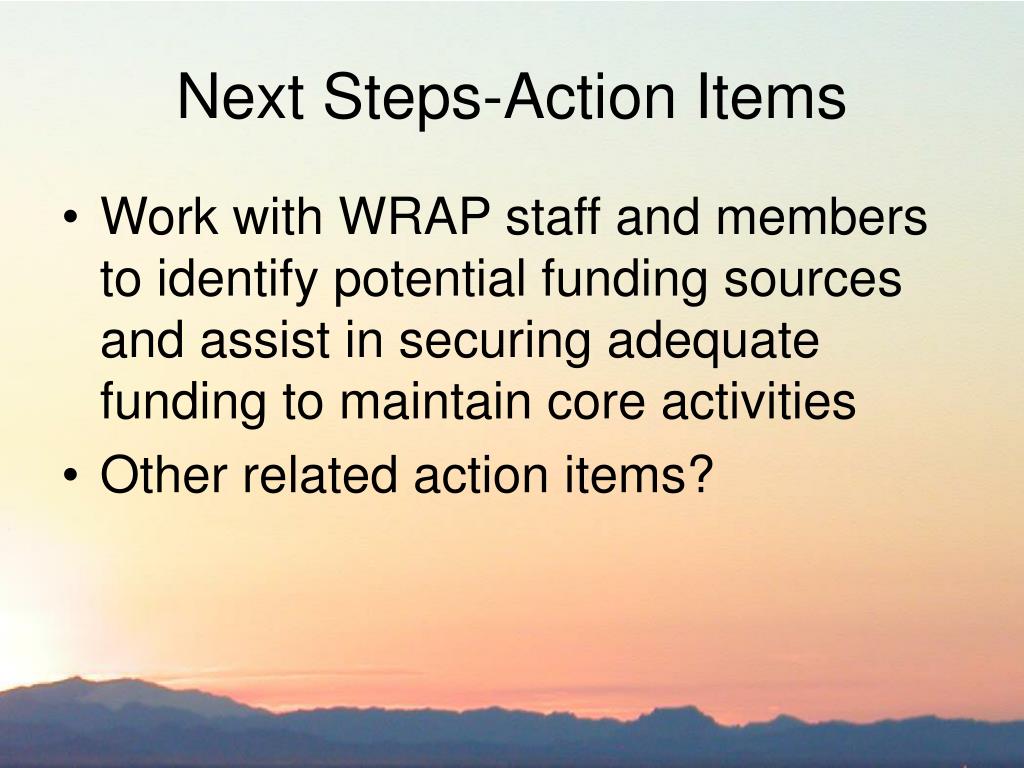 Next Steps-Action Items

• Work with WRAP staff and members to identify potential funding sources and assist in securing adequate funding to maintain core activities
• Other related action items?